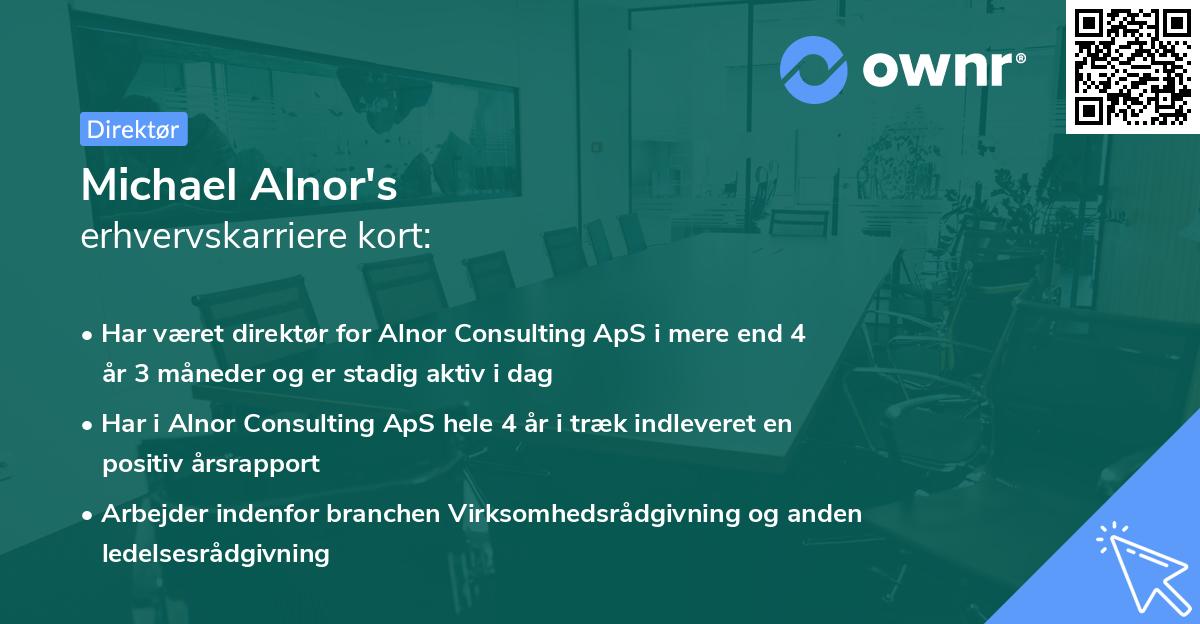 ownr®

Direktør

Michael Alnor's
erhvervskarriere kort:

• Har været direktør for Alnor Consulting ApS i mere end 4 år 3 måneder og er stadig aktiv i dag

• Har i Alnor Consulting ApS hele 4 år i træk indleveret en positiv årsrapport

• Arbejder indenfor branchen Virksomhedsrådgivning og anden ledelsesrådgivning